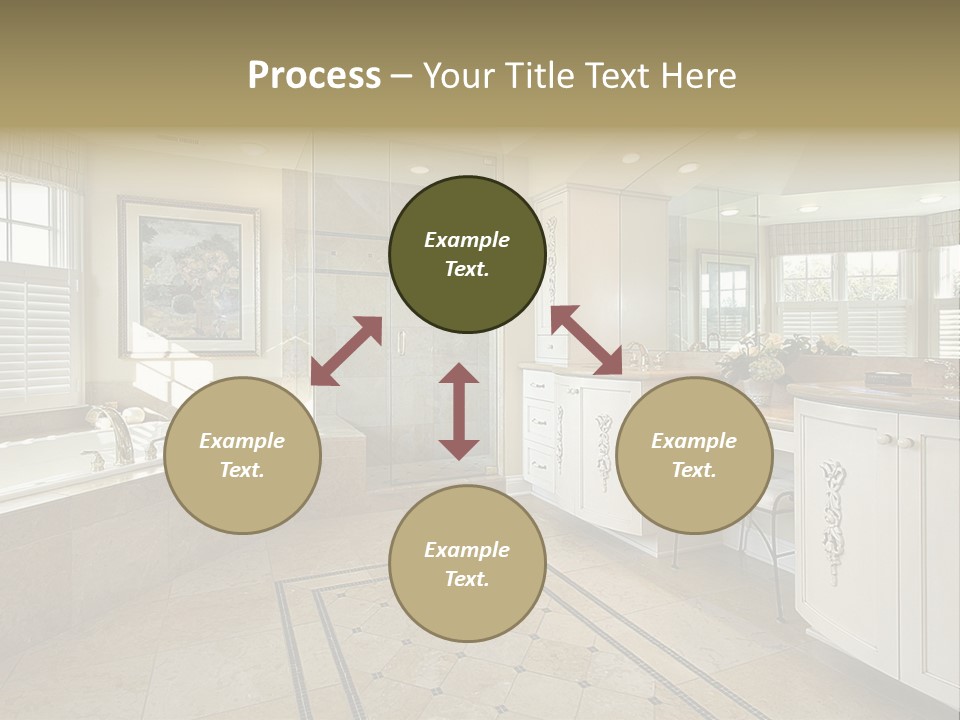 Process – Your Title Text Here

Example Text.

Example Text.

Example Text.

Example Text.